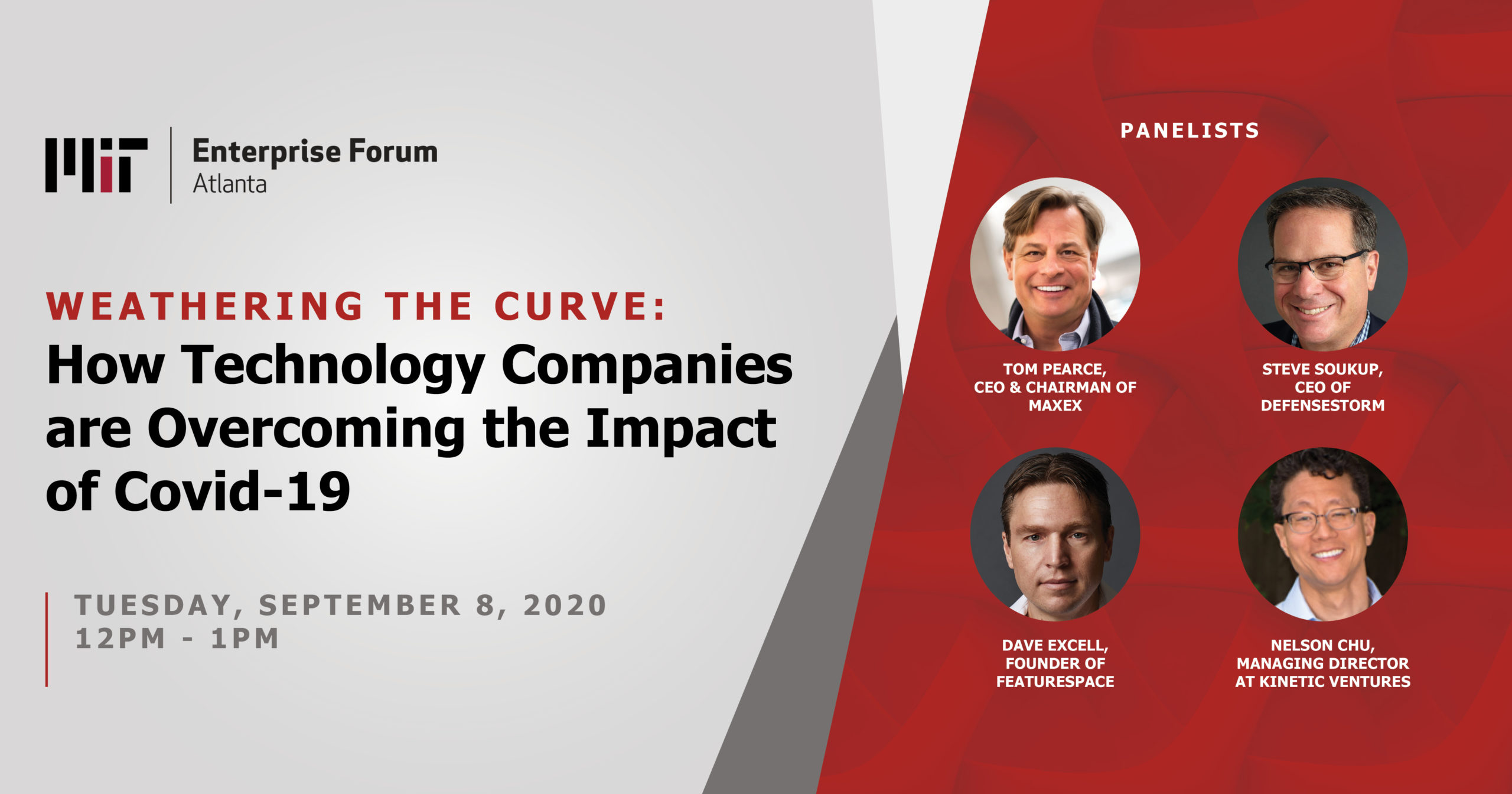 MIT Enterprise Forum
Atlanta

WEATHERING THE CURVE:
How Technology Companies are Overcoming the Impact of Covid-19

TUESDAY, SEPTEMBER 8, 2020
12PM - 1PM

PANELISTS

TOM PEARCE, CEO & CHAIRMAN OF MAXEX

STEVE SOUKUP, CEO OF DEFENSESTORM

DAVE EXCELL, FOUNDER OF FEATURESPACE

NELSON CHU, MANAGING DIRECTOR AT KINETIC VENTURES